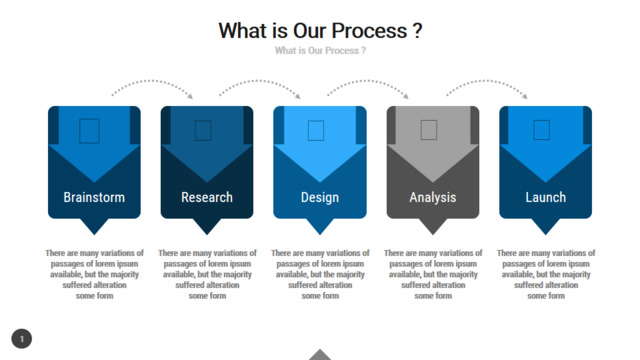 What is Our Process ?
What is Our Process ?

Brainstorm

There are many variations of passages of lorem ipsum available, but the majority suffered alteration some form

Research

There are many variations of passages of lorem ipsum available, but the majority suffered alteration some form

Design

There are many variations of passages of lorem ipsum available, but the majority suffered alteration some form

Analysis

There are many variations of passages of lorem ipsum available, but the majority suffered alteration some form

Launch

There are many variations of passages of lorem ipsum available, but the majority suffered alteration some form

1